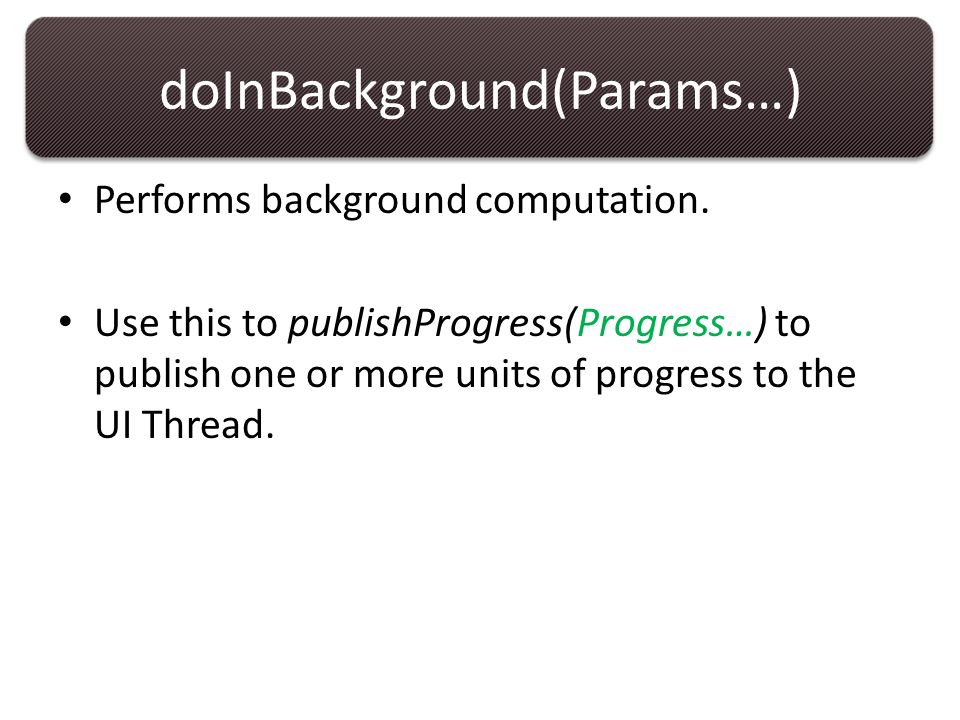 doInBackground(Params…)

• Performs background computation.

• Use this to publishProgress(Progress…) to publish one or more units of progress to the UI Thread.